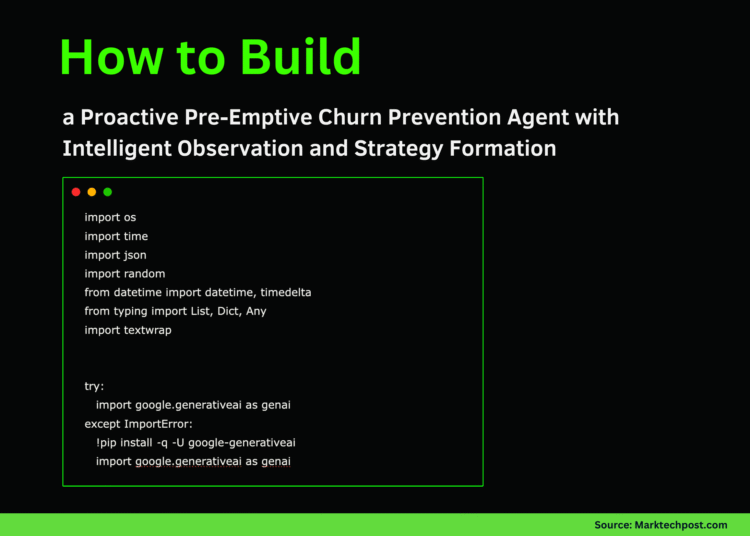 How to Build

a Proactive Pre-Emptive Churn Prevention Agent with Intelligent Observation and Strategy Formation

import os
import time
import json
import random
from datetime import datetime, timedelta
from typing import List, Dict, Any
import textwrap

try:
    import google.generativeai as genai
except ImportError:
    !pip install -q -U google-generativeai
    import google.generativeai as genai

Source: Marktechpost.com